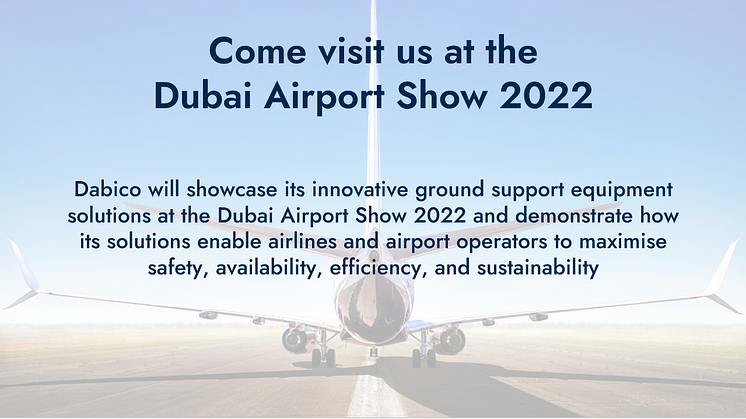 Come visit us at the Dubai Airport Show 2022

Dabico will showcase its innovative ground support equipment solutions at the Dubai Airport Show 2022 and demonstrate how its solutions enable airlines and airport operators to maximise safety, availability, efficiency, and sustainability